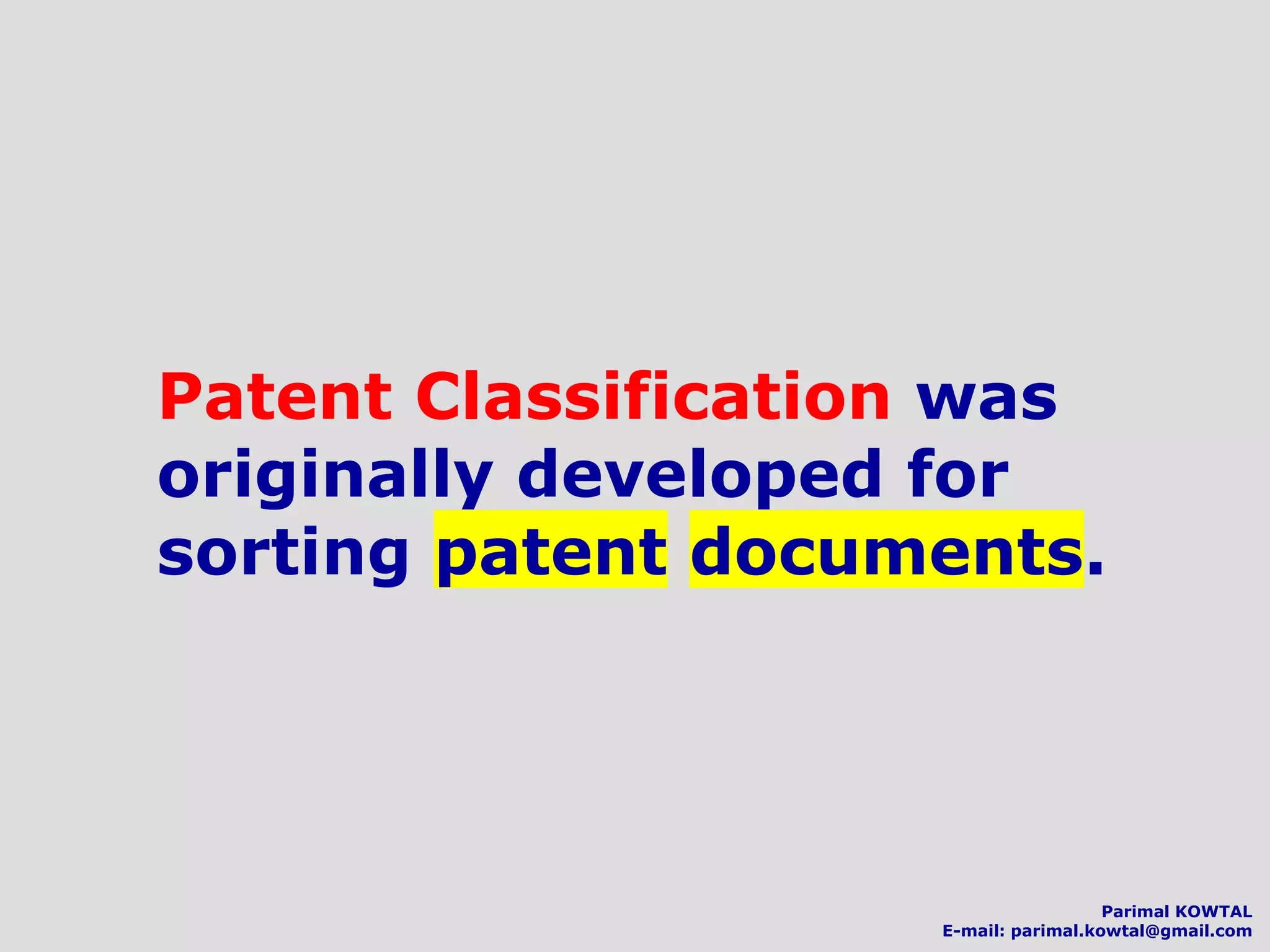 Patent Classification was originally developed for sorting patent documents.

Parimal KOWTAL
E-mail: parimal.kowtal@gmail.com